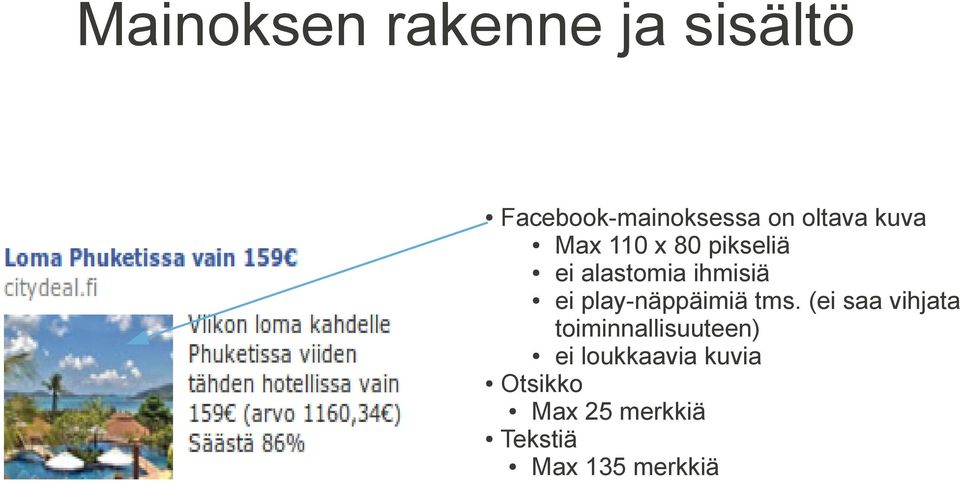 Mainoksen rakenne ja sisältö

Loma Phuketissa vain 159€
citydeal.fi

Viikon loma kahdelle Phuketissa viiden tähden hotellissa vain 159€ (arvo 1160,34€) Säästä 86%

• Facebook-mainoksessa on oltava kuva
  • Max 110 x 80 pikseliä
  • ei alastomia ihmisiä
  • ei play-näppäimiä tms. (ei saa vihjata toiminnallisuuteen)
  • ei loukkaavia kuvia
• Otsikko
  • Max 25 merkkiä
• Tekstiä
  • Max 135 merkkiä